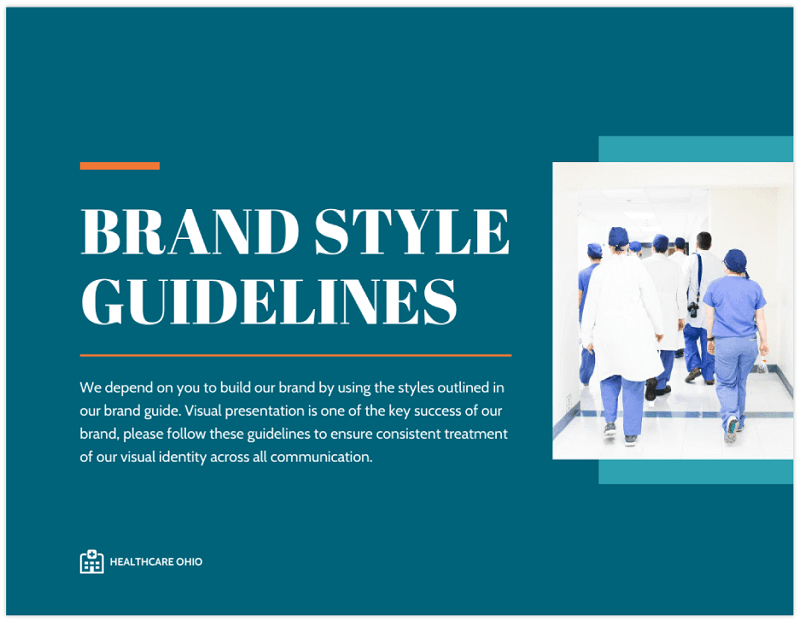 BRAND STYLE GUIDELINES

We depend on you to build our brand by using the styles outlined in our brand guide. Visual presentation is one of the key success of our brand, please follow these guidelines to ensure consistent treatment of our visual identity across all communication.

HEALTHCARE OHIO